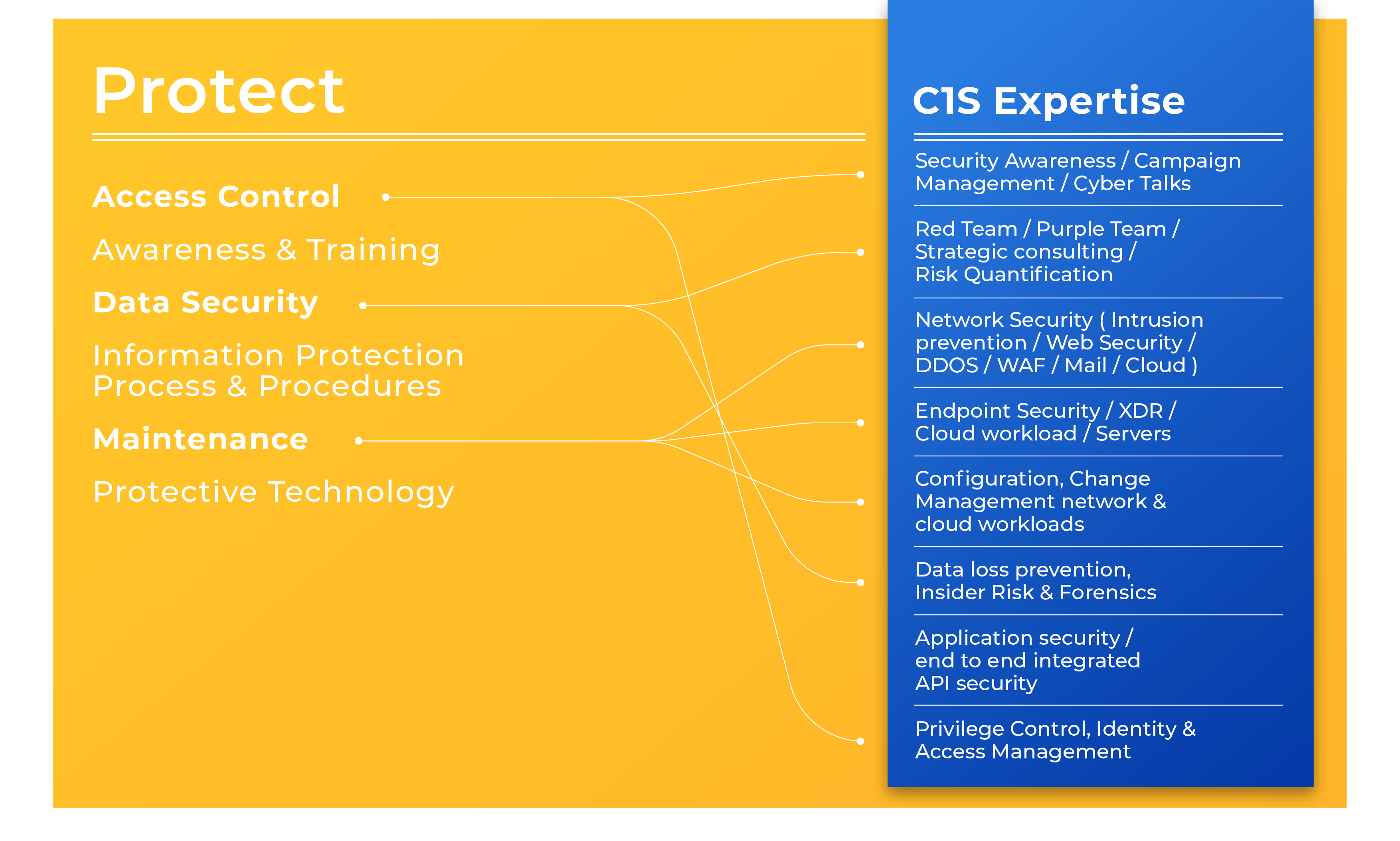 Protect

Access Control

Awareness & Training

Data Security

Information Protection Process & Procedures

Maintenance

Protective Technology

C1S Expertise

Security Awareness / Campaign Management / Cyber Talks

Red Team / Purple Team / Strategic consulting / Risk Quantification

Network Security ( Intrusion prevention / Web Security / DDOS / WAF / Mail / Cloud )

Endpoint Security / XDR / Cloud workload / Servers

Configuration, Change Management network & cloud workloads

Data loss prevention, Insider Risk & Forensics

Application security / end to end integrated API security

Privilege Control, Identity & Access Management